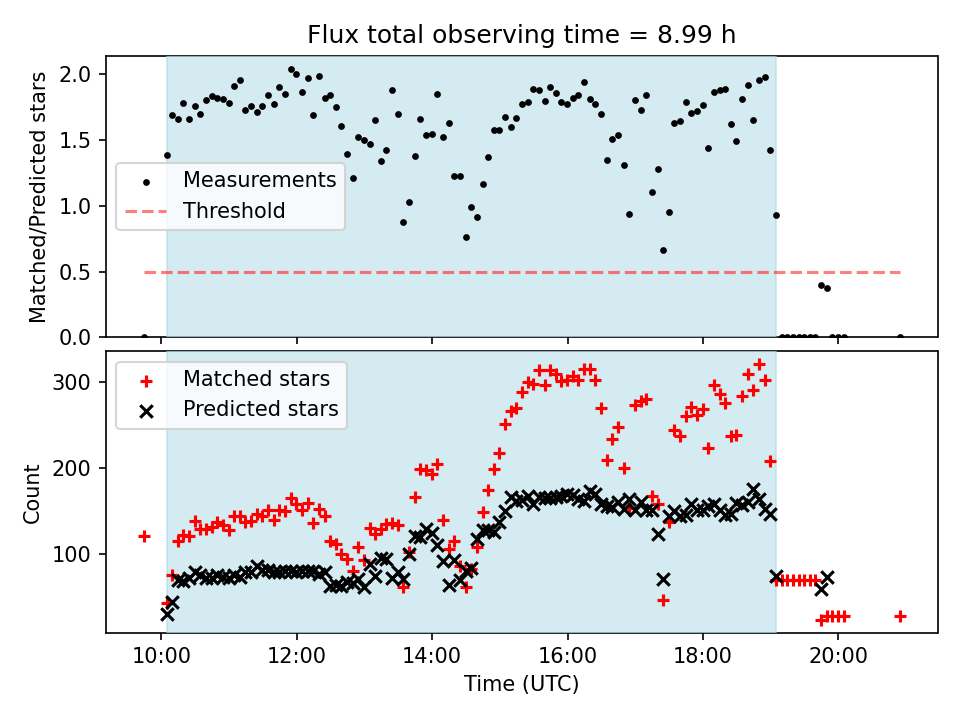 Flux total observing time = 8.99 h

Matched/Predicted stars

2.0
1.5
1.0
0.5
0.0

Measurements
Threshold

Count

300
200
100

Matched stars
Predicted stars

10:00
12:00
14:00
16:00
18:00
20:00

Time (UTC)